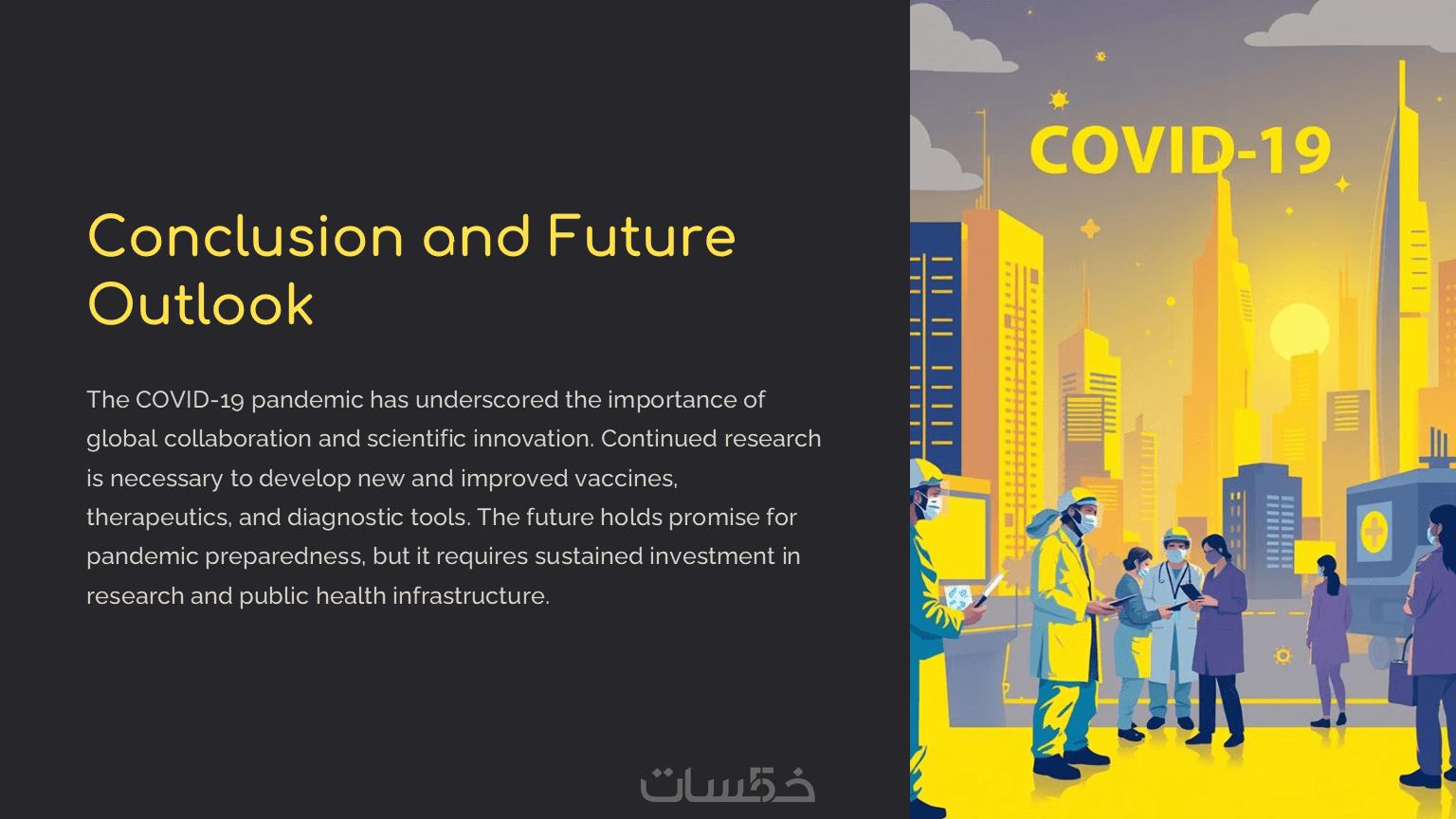 Conclusion and Future Outlook

The COVID-19 pandemic has underscored the importance of global collaboration and scientific innovation. Continued research is necessary to develop new and improved vaccines, therapeutics, and diagnostic tools. The future holds promise for pandemic preparedness, but it requires sustained investment in research and public health infrastructure.

خمسات

COVID-19